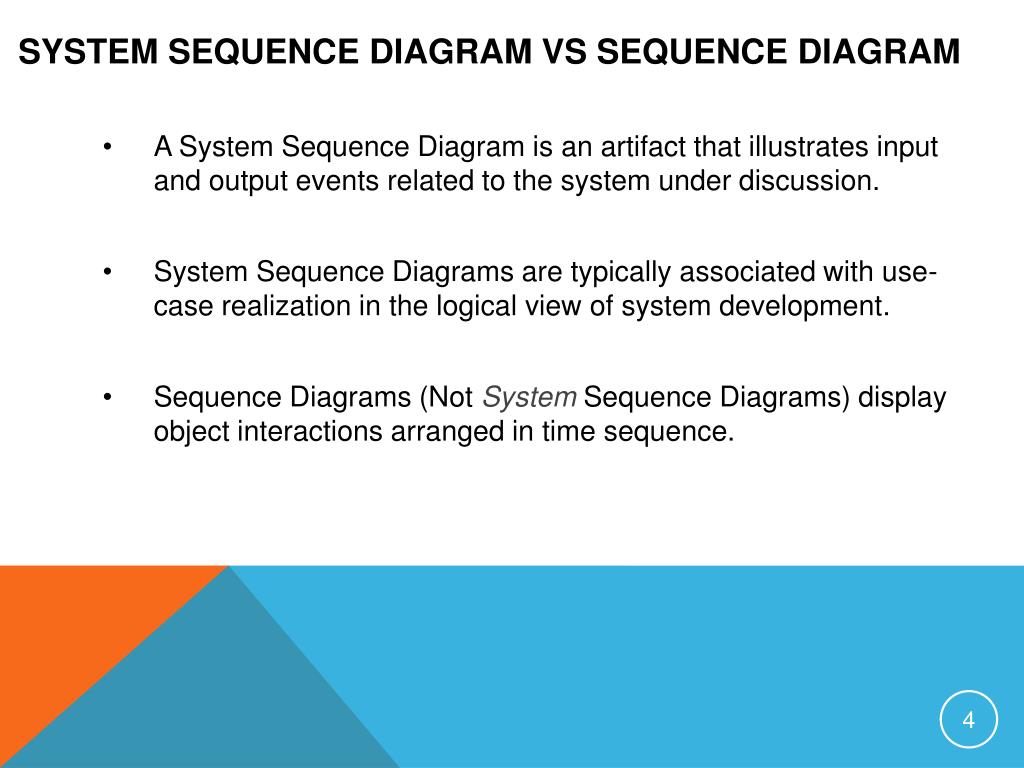 SYSTEM SEQUENCE DIAGRAM VS SEQUENCE DIAGRAM

• A System Sequence Diagram is an artifact that illustrates input and output events related to the system under discussion.

• System Sequence Diagrams are typically associated with use-case realization in the logical view of system development.

• Sequence Diagrams (Not System Sequence Diagrams) display object interactions arranged in time sequence.

4